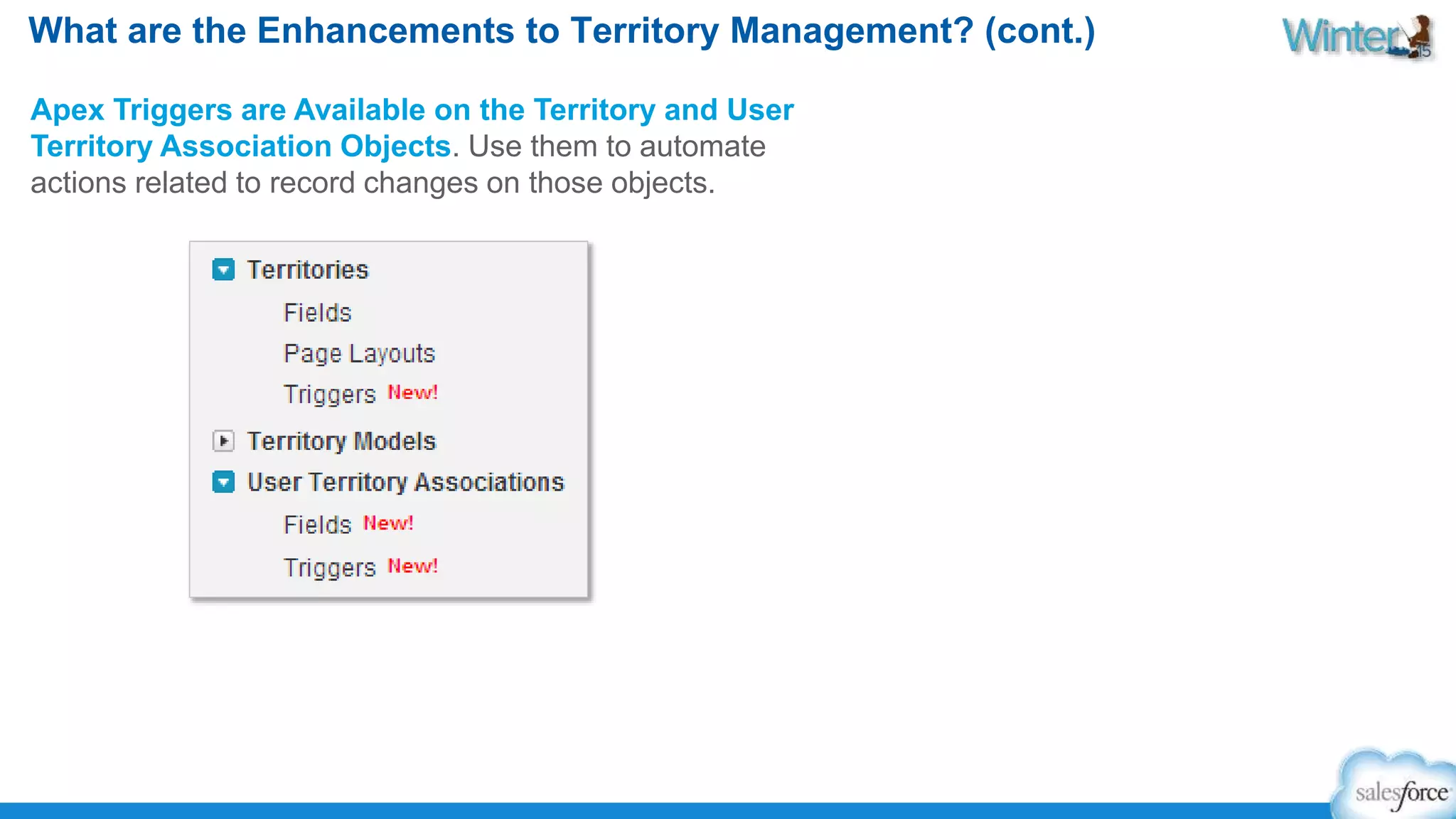 What are the Enhancements to Territory Management? (cont.)

Winter 15

Apex Triggers are Available on the Territory and User Territory Association Objects. Use them to automate actions related to record changes on those objects.

Territories
Fields
Page Layouts
Triggers New!
Territory Models
User Territory Associations
Fields New!
Triggers New!

salesforce